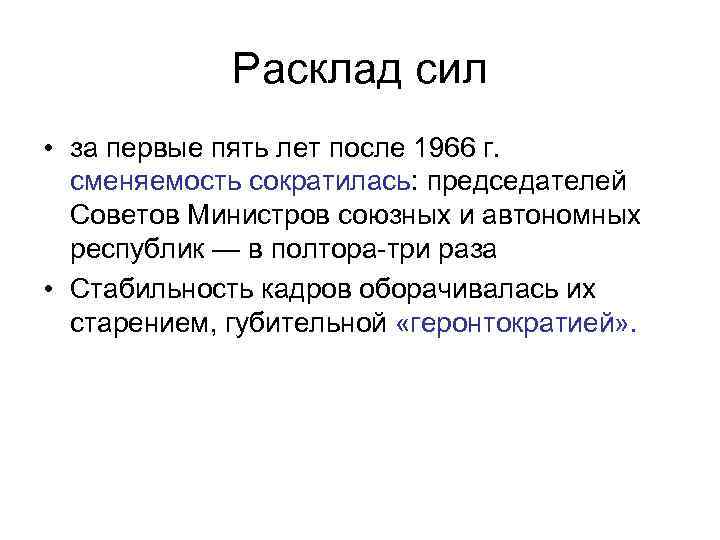 Расклад сил

• за первые пять лет после 1966 г. сменяемость сократилась: председателей Советов Министров союзных и автономных республик — в полтора-три раза

• Стабильность кадров оборачивалась их старением, губительной «геронтократией».